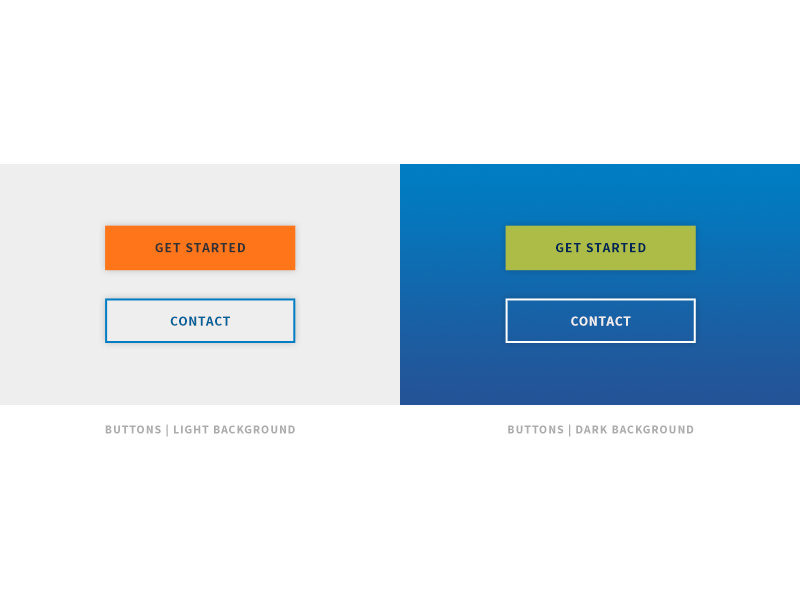 GET STARTED

CONTACT

BUTTONS | LIGHT BACKGROUND

GET STARTED

CONTACT

BUTTONS | DARK BACKGROUND